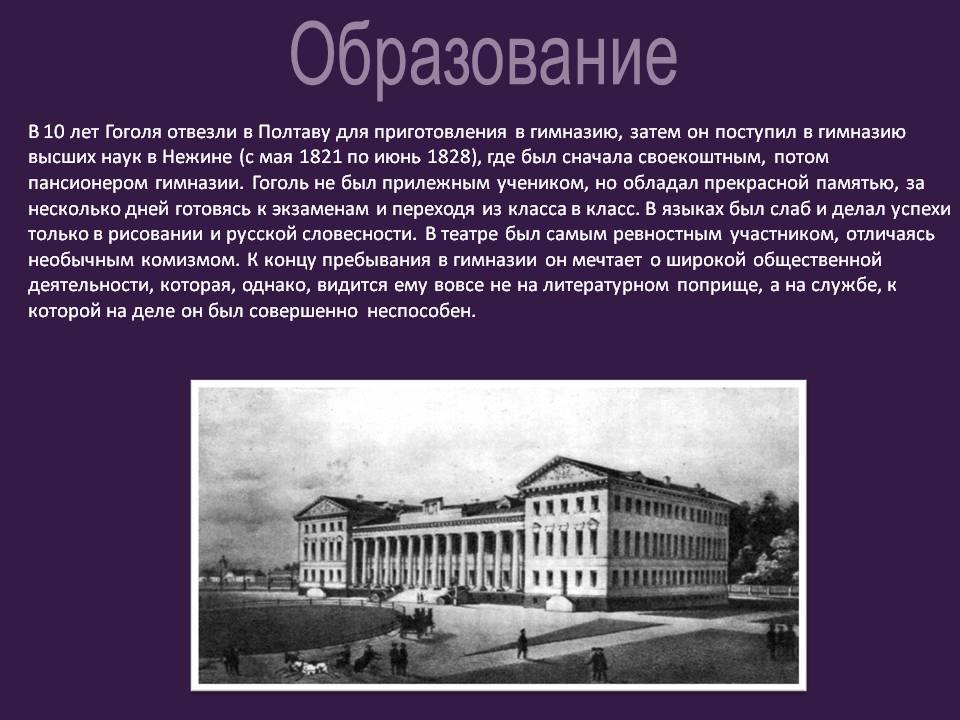 Образование

В 10 лет Гоголя отвезли в Полтаву для приготовления в гимназию, затем он поступил в гимназию высших наук в Нежине (с мая 1821 по июнь 1828), где был сначала своекоштным, потом пансионером гимназии. Гоголь не был прилежным учеником, но обладал прекрасной памятью, за несколько дней готовясь к экзаменам и переходя из класса в класс. В языках был слаб и делал успехи только в рисовании и русской словесности. В театре был самым ревностным участником, отличаясь необычным комизмом. К концу пребывания в гимназии он мечтает о широкой общественной деятельности, которая, однако, видится ему вовсе не на литературном поприще, а на службе, к которой на деле он был совершенно неспособен.